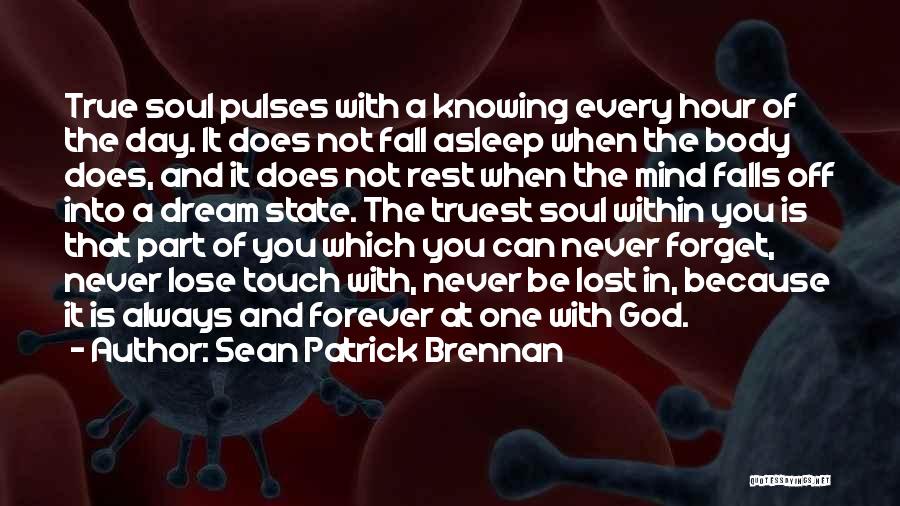 True soul pulses with a knowing every hour of the day. It does not fall asleep when the body does, and it does not rest when the mind falls off into a dream state. The truest soul within you is that part of you which you can never forget, never lose touch with, never be lost in, because it is always and forever at one with God.
- Author: Sean Patrick Brennan

QUOTESSAYINGS.NET